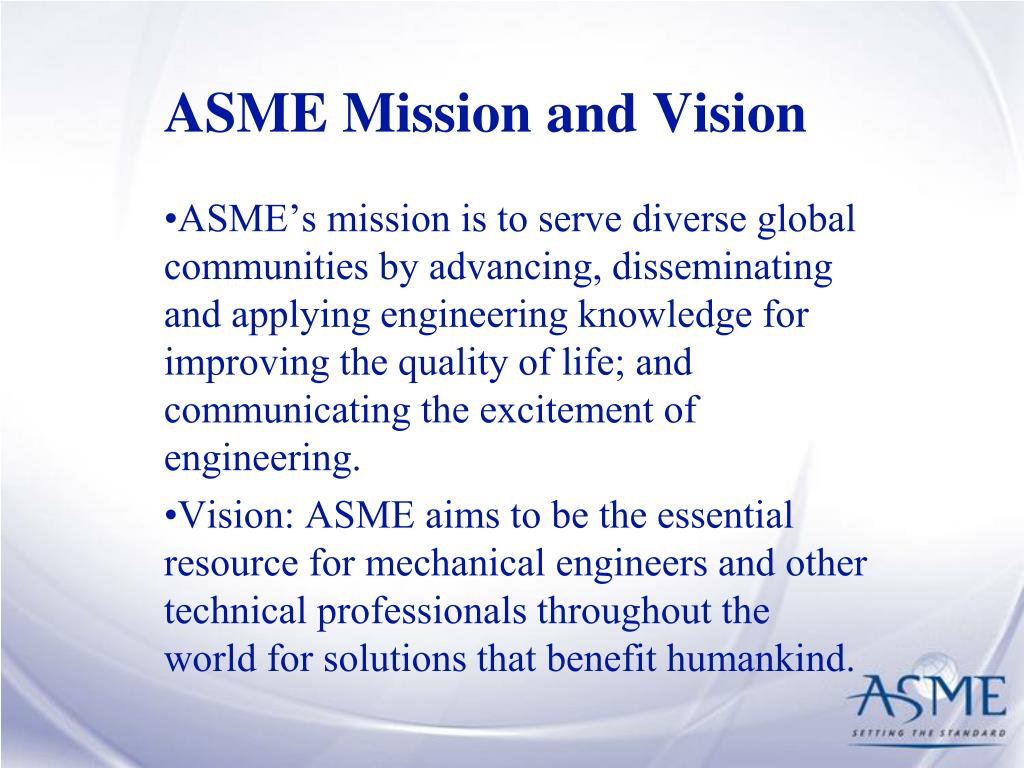 ASME Mission and Vision

•ASME’s mission is to serve diverse global communities by advancing, disseminating and applying engineering knowledge for improving the quality of life; and communicating the excitement of engineering.

•Vision: ASME aims to be the essential resource for mechanical engineers and other technical professionals throughout the world for solutions that benefit humankind.

ASME
SETTING THE STANDARD